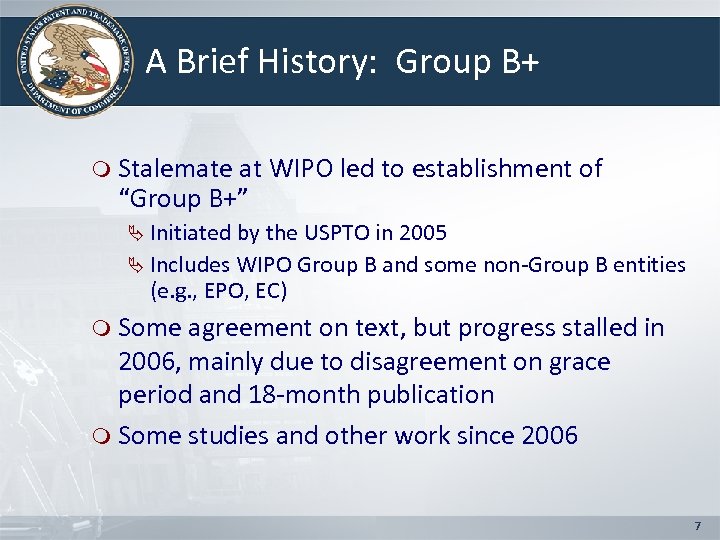 UNITED STATES PATENT AND TRADEMARK OFFICE
DEPARTMENT OF COMMERCE

A Brief History: Group B+

Stalemate at WIPO led to establishment of "Group B+"

Initiated by the USPTO in 2005

Includes WIPO Group B and some non-Group B entities (e.g., EPO, EC)

Some agreement on text, but progress stalled in 2006, mainly due to disagreement on grace period and 18-month publication

Some studies and other work since 2006

7